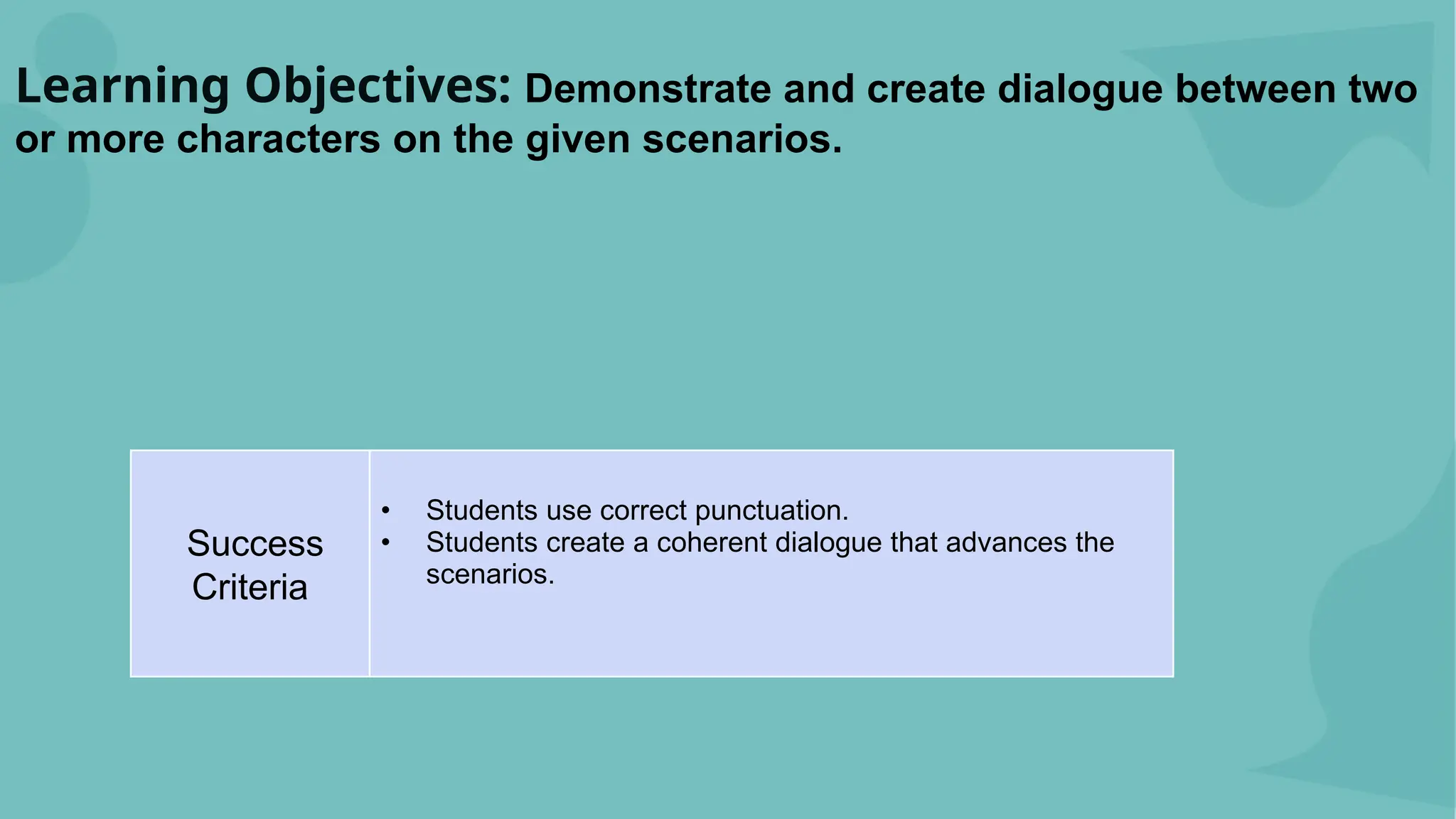 Learning Objectives: Demonstrate and create dialogue between two or more characters on the given scenarios.

| Success Criteria | • Students use correct punctuation. • Students create a coherent dialogue that advances the scenarios. |
|---|---|